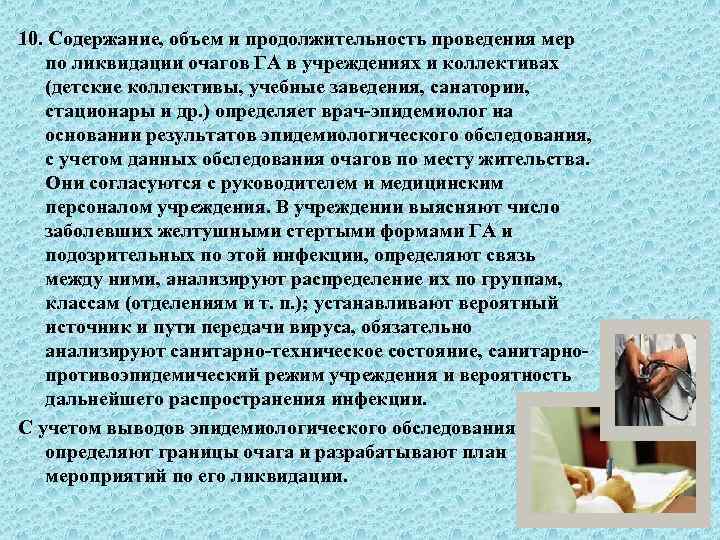 10. Содержание, объем и продолжительность проведения мер по ликвидации очагов ГА в учреждениях и коллективах (детские коллективы, учебные заведения, санатории, стационары и др.) определяет врач-эпидемиолог на основании результатов эпидемиологического обследования, с учетом данных обследования очагов по месту жительства. Они согласуются с руководителем и медицинским персоналом учреждения. В учреждении выясняют число заболевших желтушными стертыми формами ГА и подозрительных по этой инфекции, определяют связь между ними, анализируют распределение их по группам, классам (отделениям и т. п.); устанавливают вероятный источник и пути передачи вируса, обязательно анализируют санитарно-техническое состояние, санитарно-противоэпидемический режим учреждения и вероятность дальнейшего распространения инфекции.

С учетом выводов эпидемиологического обследования определяют границы очага и разрабатывают план мероприятий по его ликвидации.